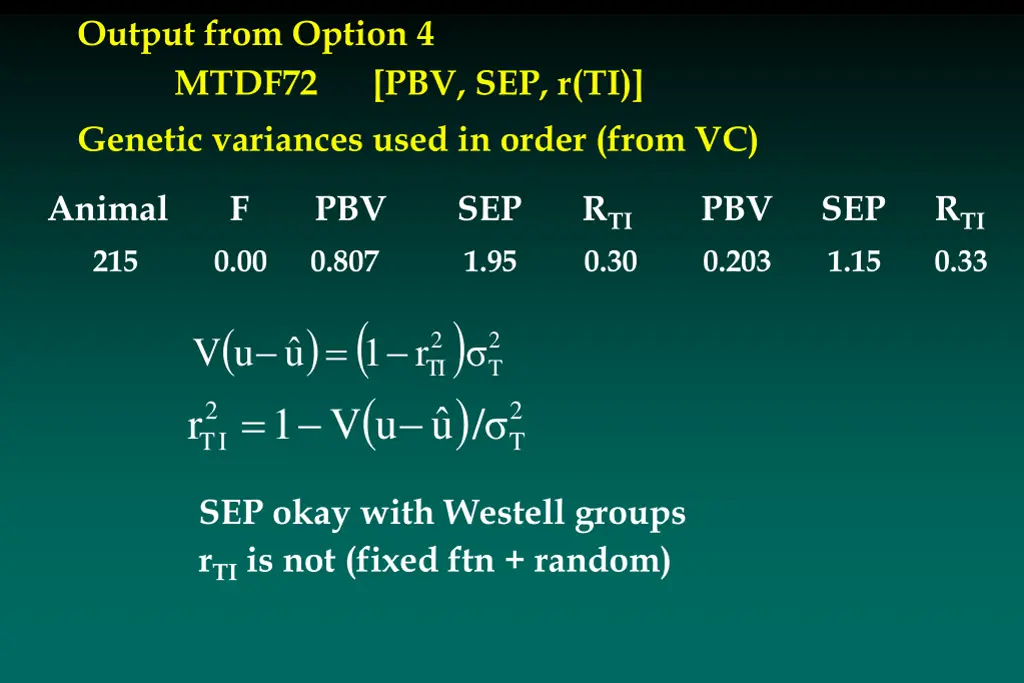 Output from Option 4

MTDF72 [PBV, SEP, r(TI)]

Genetic variances used in order (from VC)

| Animal | F | PBV | SEP | $R_{TI}$ | PBV | SEP | $R_{TI}$ |
|---|---|---|---|---|---|---|---|
| 215 | 0.00 | 0.807 | 1.95 | 0.30 | 0.203 | 1.15 | 0.33 |

$V(u-\hat{u}) = (1 - r_{TI}^2)\sigma_T^2$

$r_{TI}^2 = 1 - V(u-\hat{u})/\sigma_T^2$

SEP okay with Westell groups
$r_{TI}$ is not (fixed ftn + random)